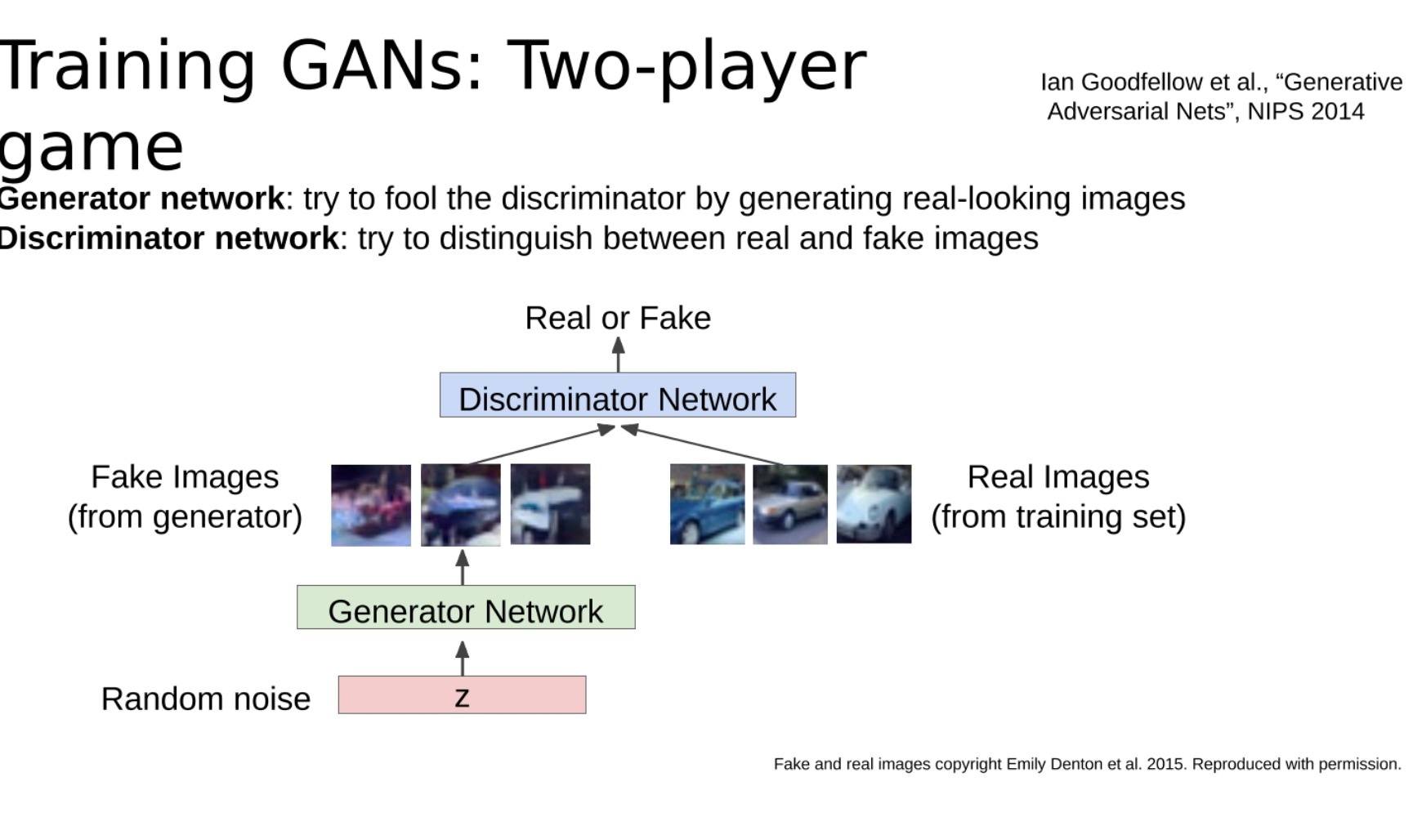 Training GANs: Two-player game

Ian Goodfellow et al., “Generative Adversarial Nets”, NIPS 2014

Generator network: try to fool the discriminator by generating real-looking images
Discriminator network: try to distinguish between real and fake images

Real or Fake

Discriminator Network

Fake Images
(from generator)

Real Images
(from training set)

Generator Network

Random noise

z

Fake and real images copyright Emily Denton et al. 2015. Reproduced with permission.